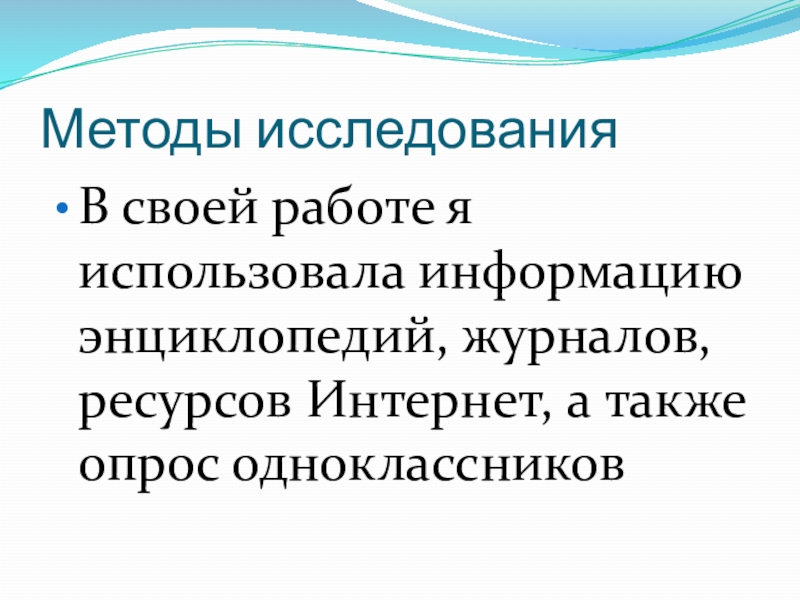 Методы исследования

• В своей работе я использовала информацию энциклопедий, журналов, ресурсов Интернет, а также опрос одноклассников